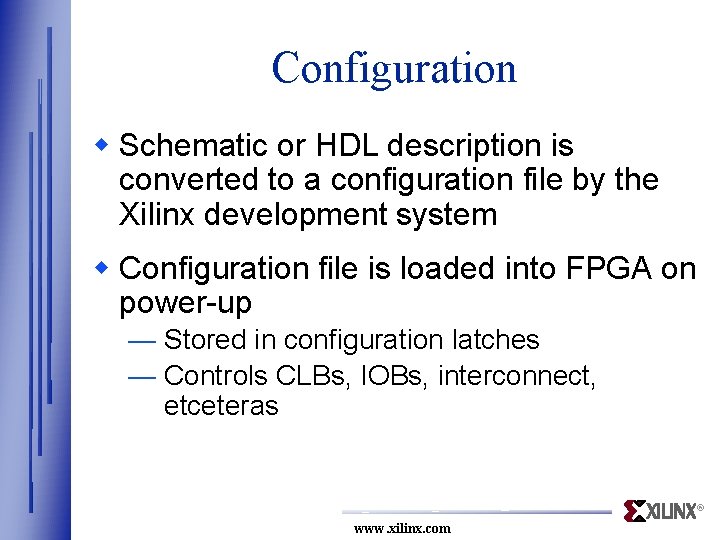 Configuration

◆ Schematic or HDL description is converted to a configuration file by the Xilinx development system

◆ Configuration file is loaded into FPGA on power-up

— Stored in configuration latches

— Controls CLBs, IOBs, interconnect, etceteras

XILINX®

www.xilinx.com